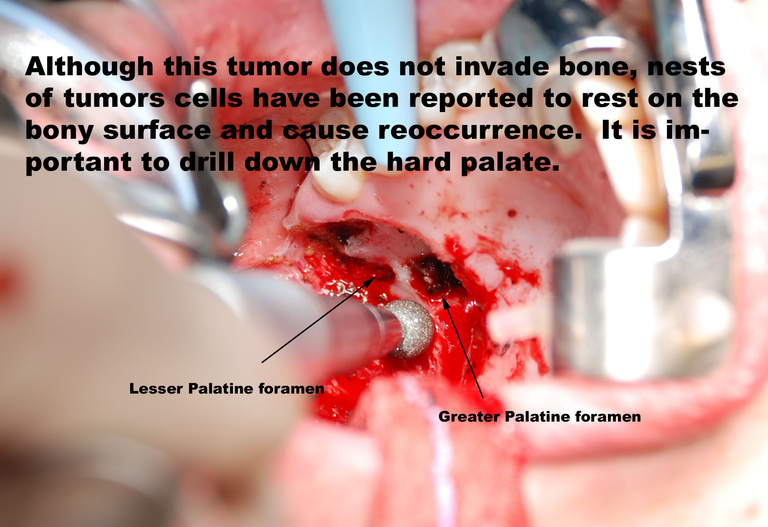 Although this tumor does not invade bone, nests of tumors cells have been reported to rest on the bony surface and cause reoccurrence.  It is important to drill down the hard palate.

Lesser Palatine foramen

Greater Palatine foramen